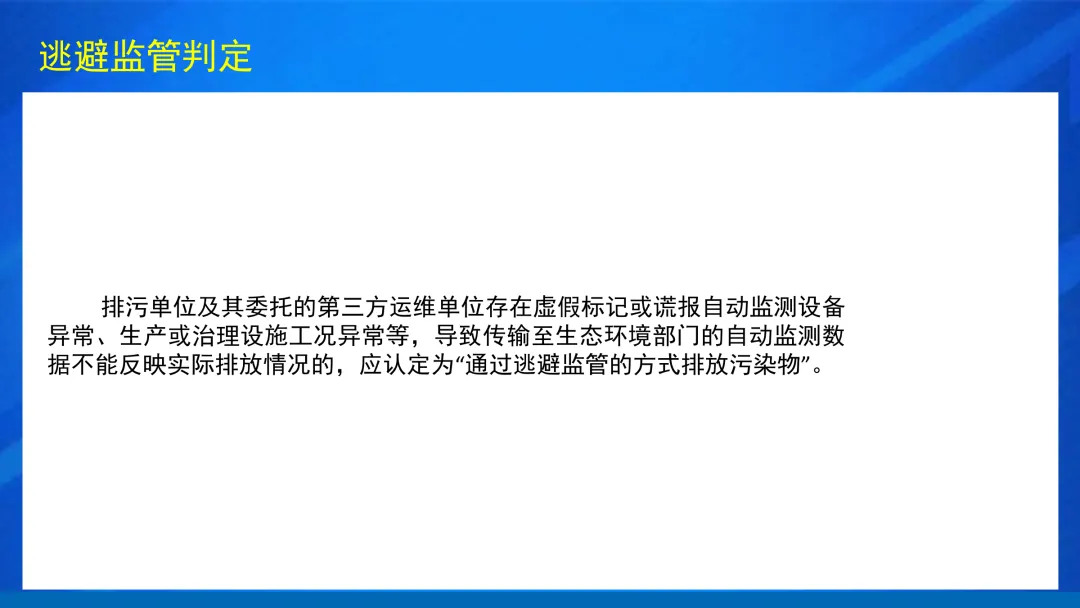 逃避监管判定

排污单位及其委托的第三方运维单位存在虚假标记或谎报自动监测设备异常、生产或治理设施工况异常等，导致传输至生态环境部门的自动监测数据不能反映实际排放情况的，应认定为“通过逃避监管的方式排放污染物”。